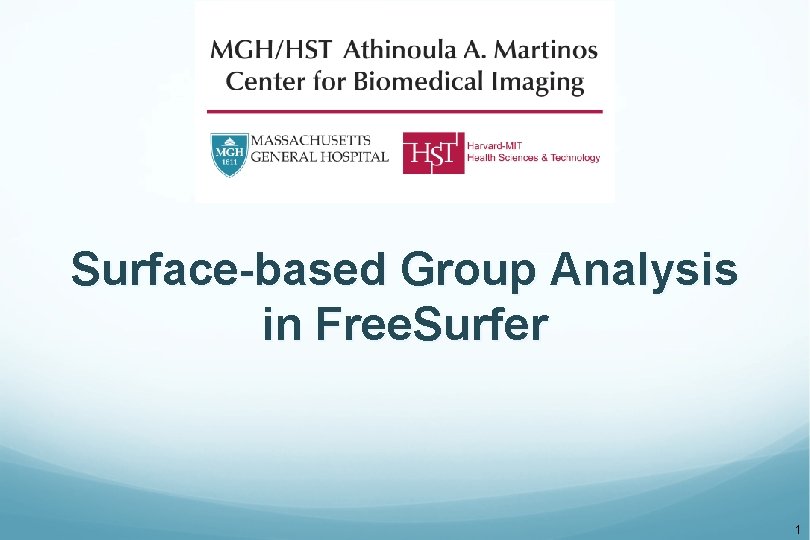 MGH/HST Athinoula A. Martinos
Center for Biomedical Imaging

MGH
1811
MASSACHUSETTS
GENERAL HOSPITAL

HST
Harvard-MIT
Health Sciences & Technology

Surface-based Group Analysis in FreeSurfer

1